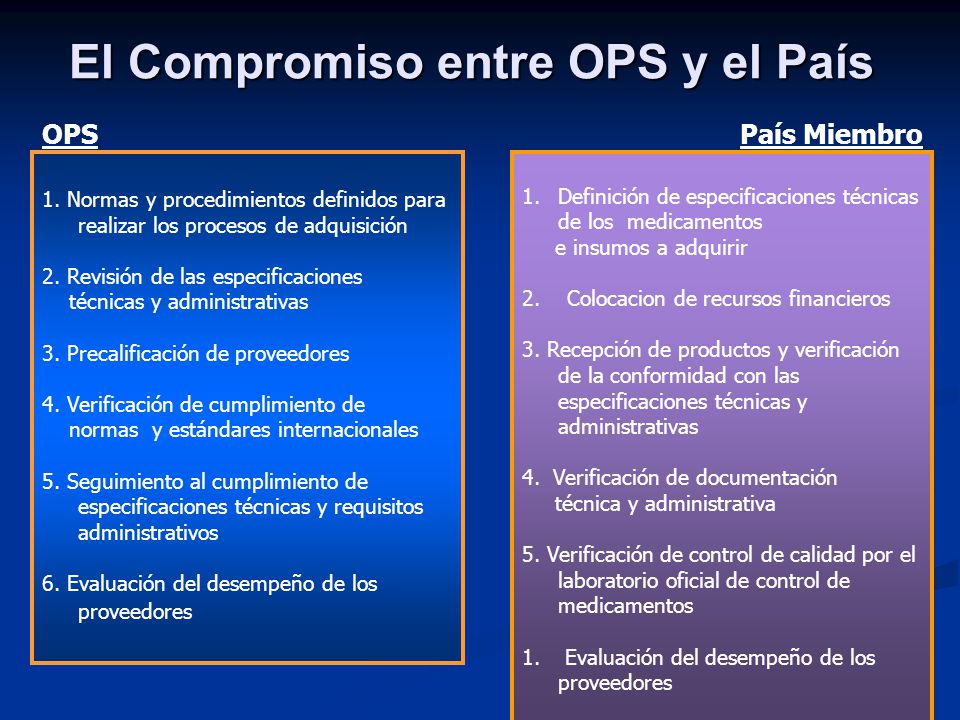 El Compromiso entre OPS y el País

OPS

1. Normas y procedimientos definidos para realizar los procesos de adquisición

2. Revisión de las especificaciones técnicas y administrativas

3. Precalificación de proveedores

4. Verificación de cumplimiento de normas y estándares internacionales

5. Seguimiento al cumplimiento de especificaciones técnicas y requisitos administrativos

6. Evaluación del desempeño de los proveedores

País Miembro

1. Definición de especificaciones técnicas de los medicamentos e insumos a adquirir

2. Colocacion de recursos financieros

3. Recepción de productos y verificación de la conformidad con las especificaciones técnicas y administrativas

4. Verificación de documentación técnica y administrativa

5. Verificación de control de calidad por el laboratorio oficial de control de medicamentos

1. Evaluación del desempeño de los proveedores